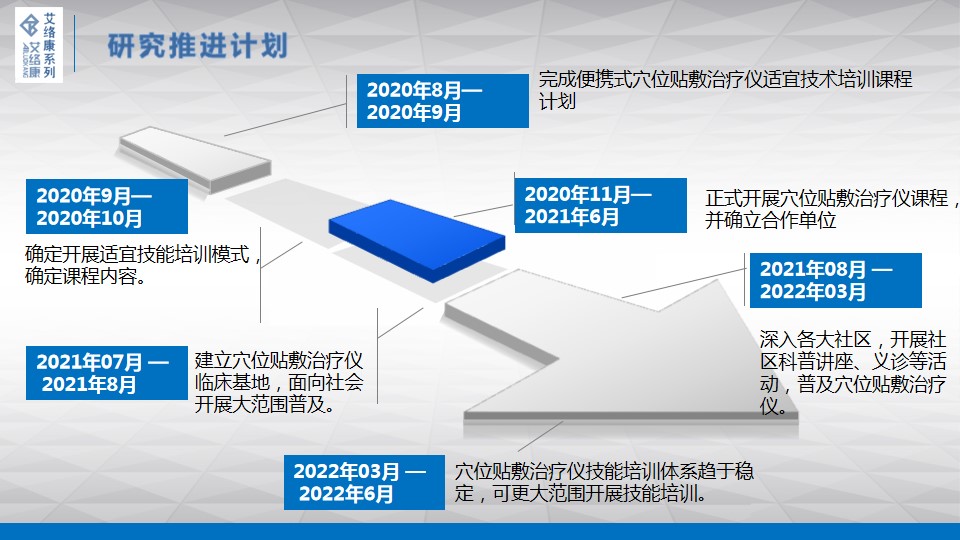 艾络康
艾络康系列

研究推进计划

2020年8月—
2020年9月

完成便携式穴位贴敷治疗仪适宜技术培训课程计划

2020年9月—
2020年10月

确定开展适宜技能培训模式，确定课程内容。

2020年11月—
2021年6月

正式开展穴位贴敷治疗仪课程，并确立合作单位

2021年08月 —
2022年03月

深入各大社区，开展社区科普讲座、义诊等活动，普及穴位贴敷治疗仪。

2021年07月 —
2021年8月

建立穴位贴敷治疗仪临床基地，面向社会开展大范围普及。

2022年03月 —
2022年6月

穴位贴敷治疗仪技能培训体系趋于稳定，可更大范围开展技能培训。